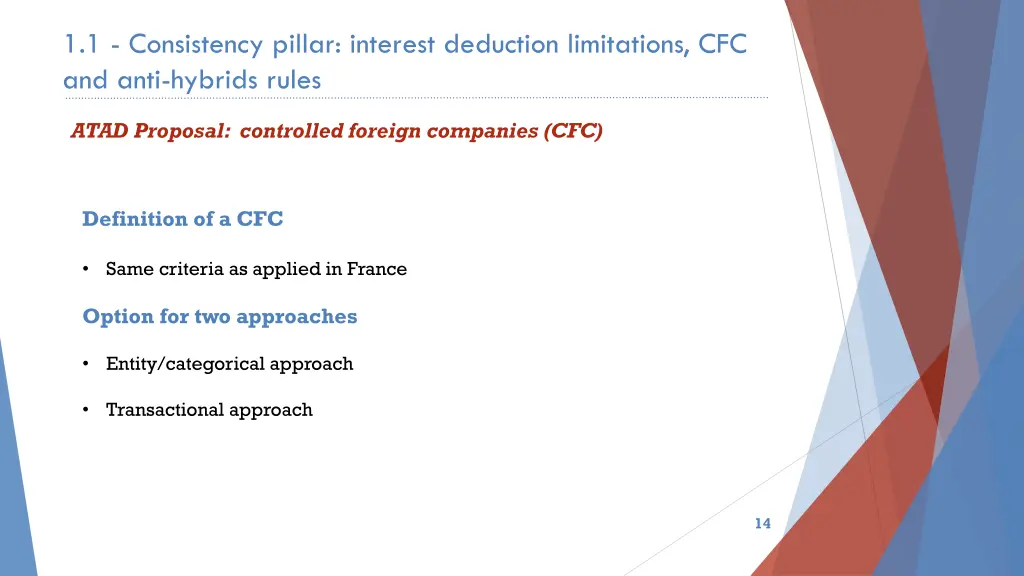 1.1 - Consistency pillar: interest deduction limitations, CFC and anti-hybrids rules

ATAD Proposal: controlled foreign companies (CFC)

Definition of a CFC

• Same criteria as applied in France

Option for two approaches

• Entity/categorical approach

• Transactional approach

14